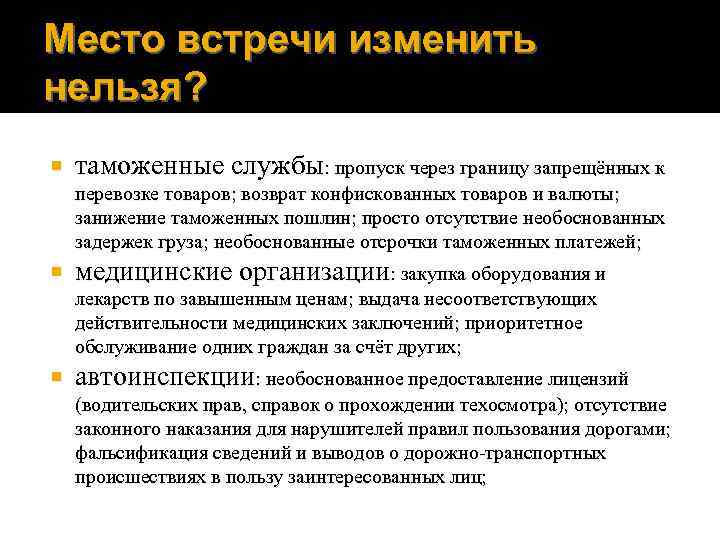 Место встречи изменить нельзя?

таможенные службы: пропуск через границу запрещённых к перевозке товаров; возврат конфискованных товаров и валюты; занижение таможенных пошлин; просто отсутствие необоснованных задержек груза; необоснованные отсрочки таможенных платежей;

медицинские организации: закупка оборудования и лекарств по завышенным ценам; выдача несоответствующих действительности медицинских заключений; приоритетное обслуживание одних граждан за счёт других;

автоинспекции: необоснованное предоставление лицензий (водительских прав, справок о прохождении техосмотра); отсутствие законного наказания для нарушителей правил пользования дорогами; фальсификация сведений и выводов о дорожно-транспортных происшествиях в пользу заинтересованных лиц;